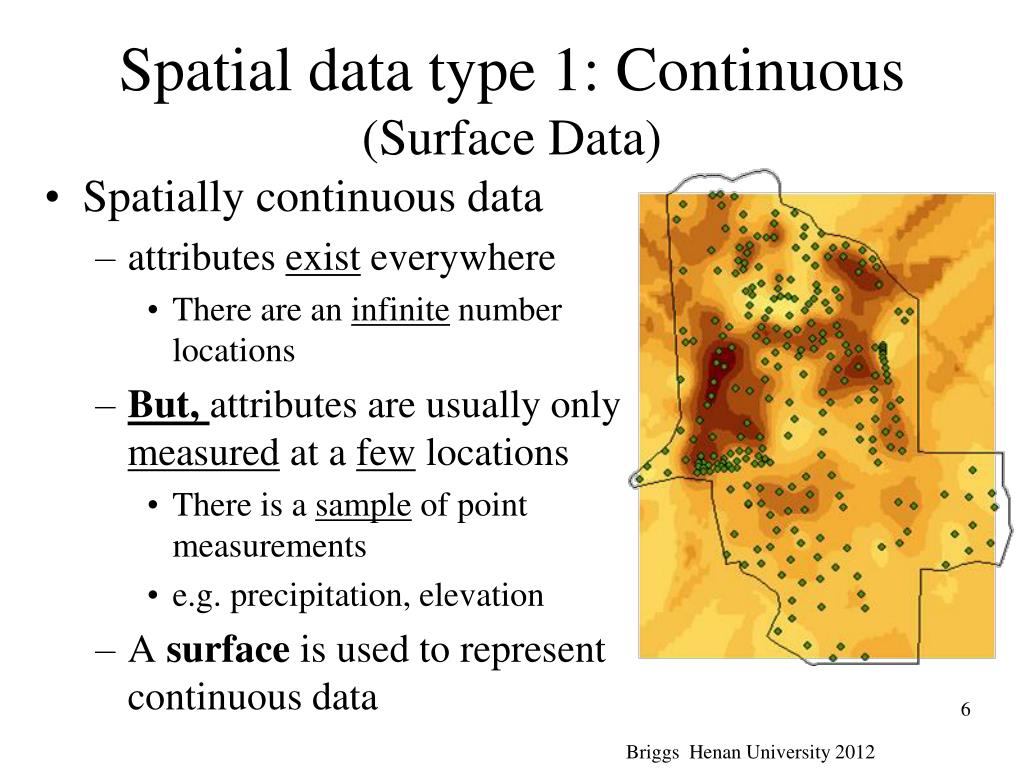 Spatial data type 1: Continuous
(Surface Data)

• Spatially continuous data
– attributes exist everywhere
• There are an infinite number locations
– But, attributes are usually only measured at a few locations
• There is a sample of point measurements
• e.g. precipitation, elevation
– A surface is used to represent continuous data

6

Briggs Henan University 2012